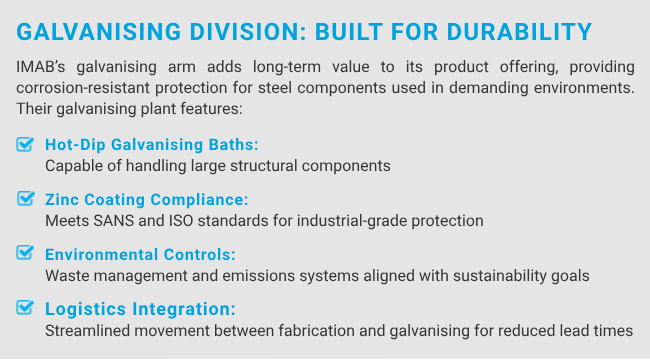 GALVANISING DIVISION: BUILT FOR DURABILITY

IMAB's galvanising arm adds long-term value to its product offering, providing corrosion-resistant protection for steel components used in demanding environments. Their galvanising plant features:

Hot-Dip Galvanising Baths:
Capable of handling large structural components

Zinc Coating Compliance:
Meets SANS and ISO standards for industrial-grade protection

Environmental Controls:
Waste management and emissions systems aligned with sustainability goals

Logistics Integration:
Streamlined movement between fabrication and galvanising for reduced lead times